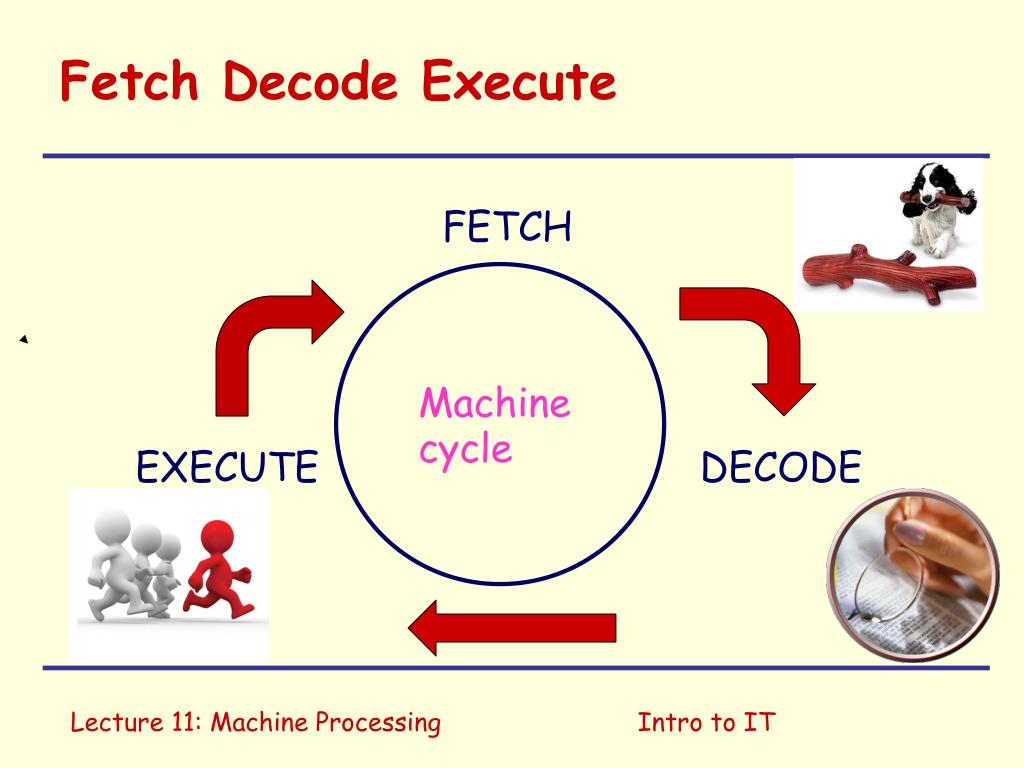 Fetch Decode Execute

FETCH

Machine cycle

EXECUTE

DECODE

Lecture 11: Machine Processing

Intro to IT